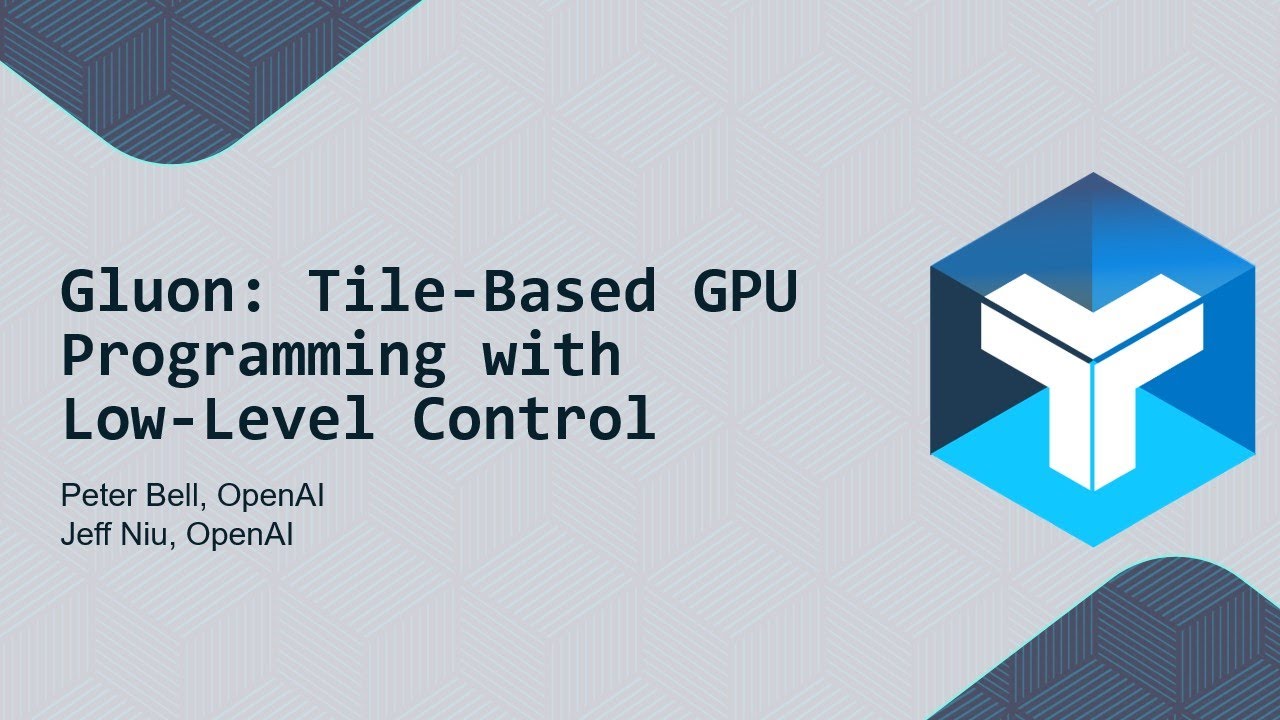 Gluon: Tile-Based GPU Programming with Low-Level Control

Peter Bell, OpenAI
Jeff Niu, OpenAI